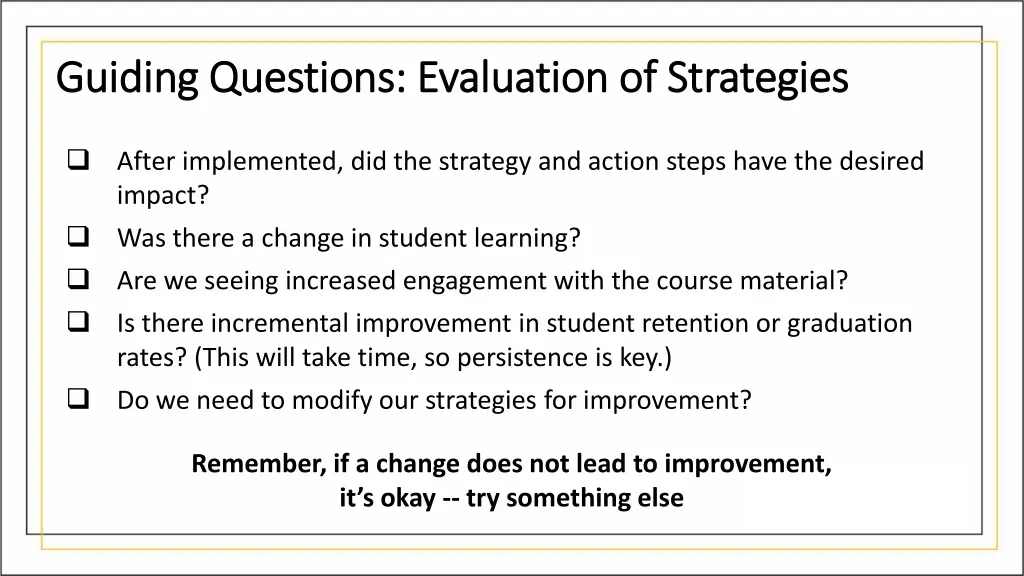 Guiding Questions: Evaluation of Strategies

❑ After implemented, did the strategy and action steps have the desired impact?
❑ Was there a change in student learning?
❑ Are we seeing increased engagement with the course material?
❑ Is there incremental improvement in student retention or graduation rates? (This will take time, so persistence is key.)
❑ Do we need to modify our strategies for improvement?

Remember, if a change does not lead to improvement, it's okay -- try something else